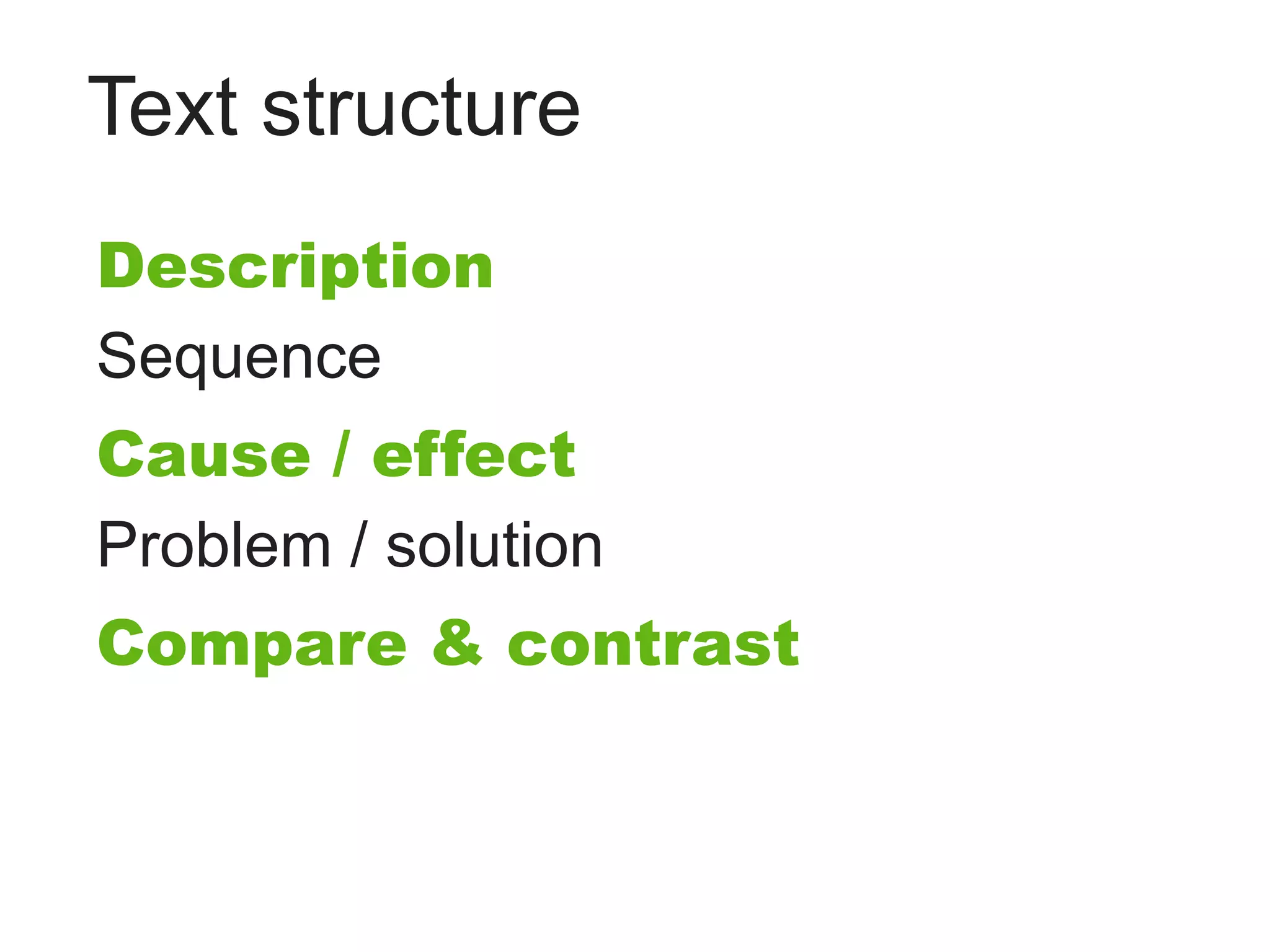 Text structure

Description

Sequence

Cause / effect

Problem / solution

Compare & contrast